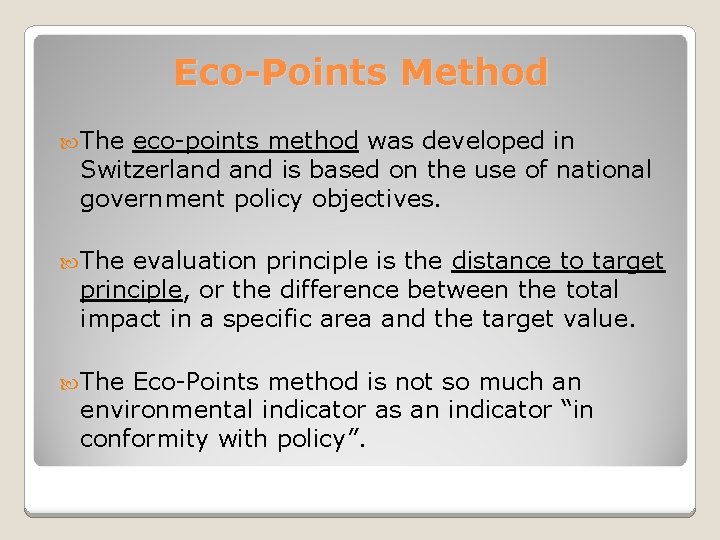 Eco-Points Method

The eco-points method was developed in Switzerland and is based on the use of national government policy objectives.

The evaluation principle is the distance to target principle, or the difference between the total impact in a specific area and the target value.

The Eco-Points method is not so much an environmental indicator as an indicator “in conformity with policy”.